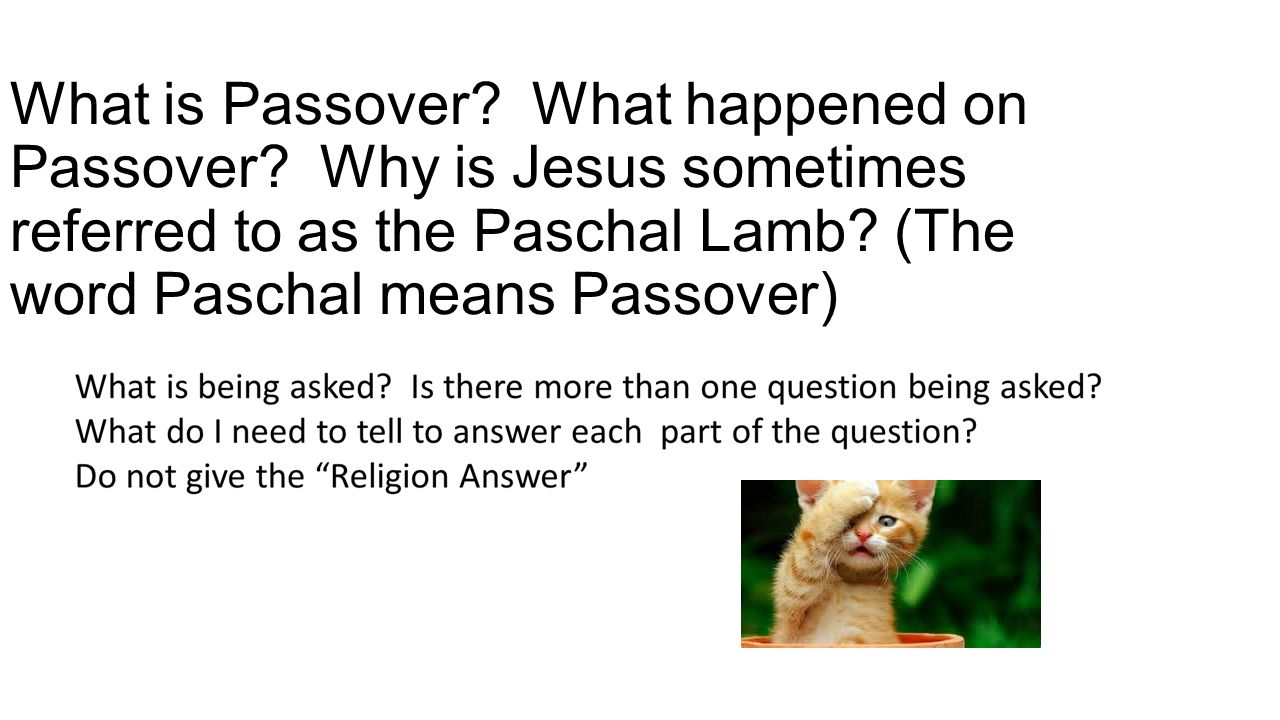 What is Passover?  What happened on Passover?  Why is Jesus sometimes referred to as the Paschal Lamb? (The word Paschal means Passover)

What is being asked?  Is there more than one question being asked?
What do I need to tell to answer each  part of the question?
Do not give the “Religion Answer”